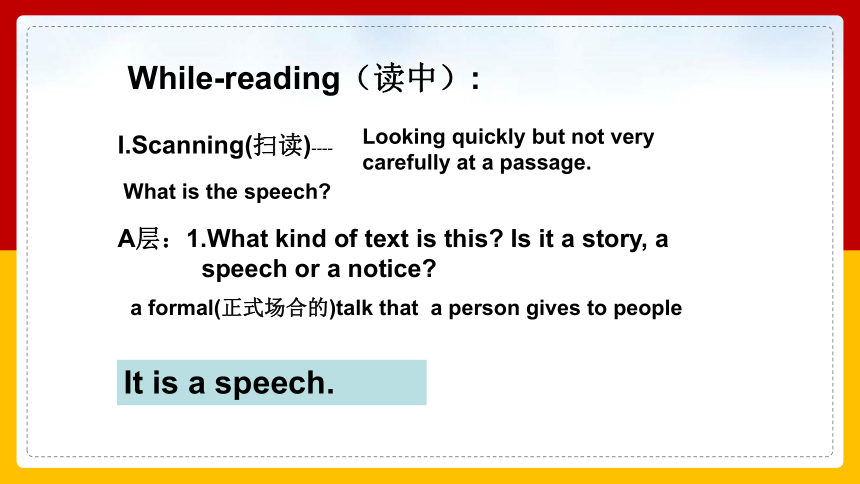 While-reading（读中）:

I.Scanning(扫读)----

Looking quickly but not very carefully at a passage.

What is the speech?

A层：1.What kind of text is this? Is it a story, a speech or a notice?

a formal(正式场合的)talk that a person gives to people

It is a speech.